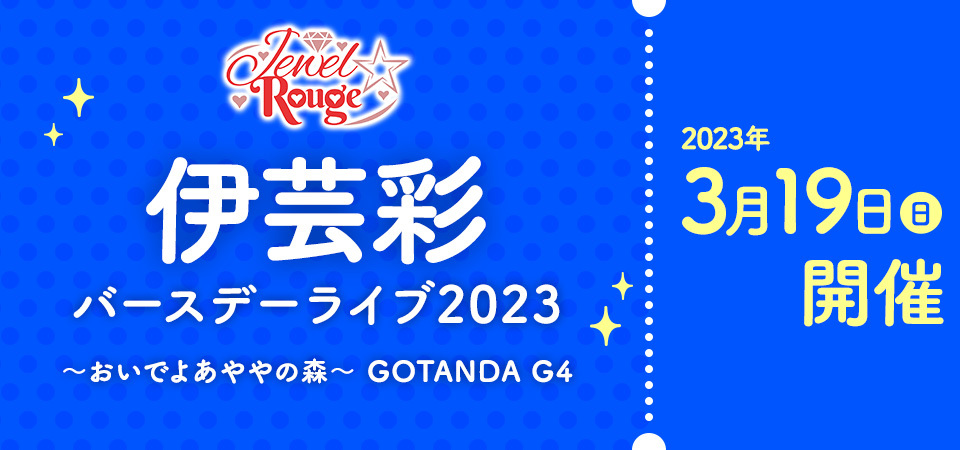 Jewel☆Rouge

伊芸彩

バースデーライブ2023

～おいでよあややの森～ GOTANDA G4

2023年

3月19日㊐

開催